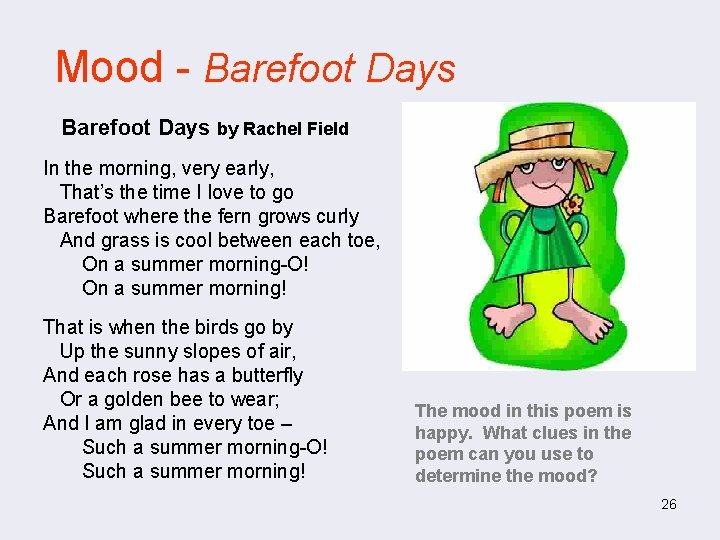 Mood - Barefoot Days

Barefoot Days by Rachel Field

In the morning, very early,
That's the time I love to go
Barefoot where the fern grows curly
And grass is cool between each toe,
On a summer morning-O!
On a summer morning!

That is when the birds go by
Up the sunny slopes of air,
And each rose has a butterfly
Or a golden bee to wear;
And I am glad in every toe –
Such a summer morning-O!
Such a summer morning!

The mood in this poem is happy. What clues in the poem can you use to determine the mood?

26